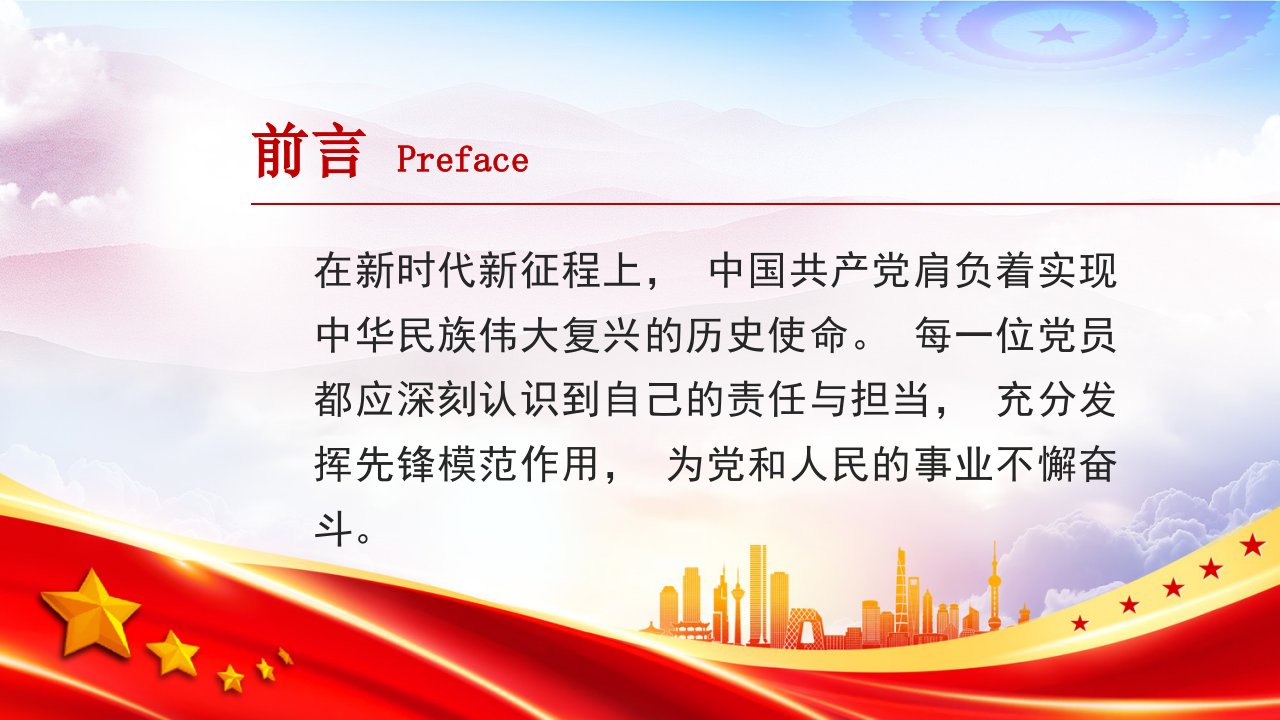 前言 Preface

在新时代新征程上， 中国共产党肩负着实现中华民族伟大复兴的历史使命。 每一位党员都应深刻认识到自己的责任与担当， 充分发挥先锋模范作用， 为党和人民的事业不懈奋斗。